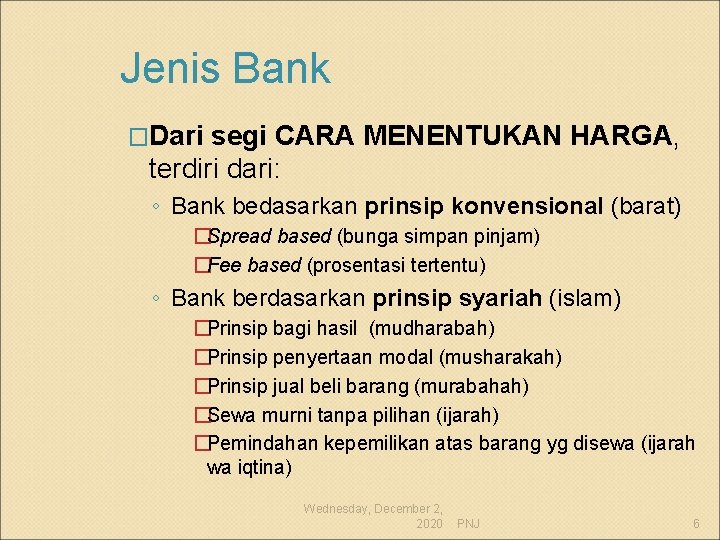 Jenis Bank

□Dari segi CARA MENENTUKAN HARGA, terdiri dari:

◦ Bank bedasarkan prinsip konvensional (barat)

□Spread based (bunga simpan pinjam)

□Fee based (prosentasi tertentu)

◦ Bank berdasarkan prinsip syariah (islam)

□Prinsip bagi hasil (mudharabah)

□Prinsip penyertaan modal (musharakah)

□Prinsip jual beli barang (murabahah)

□Sewa murni tanpa pilihan (ijarah)

□Pemindahan kepemilikan atas barang yg disewa (ijarah wa iqtina)

Wednesday, December 2, 2020 PNJ 6